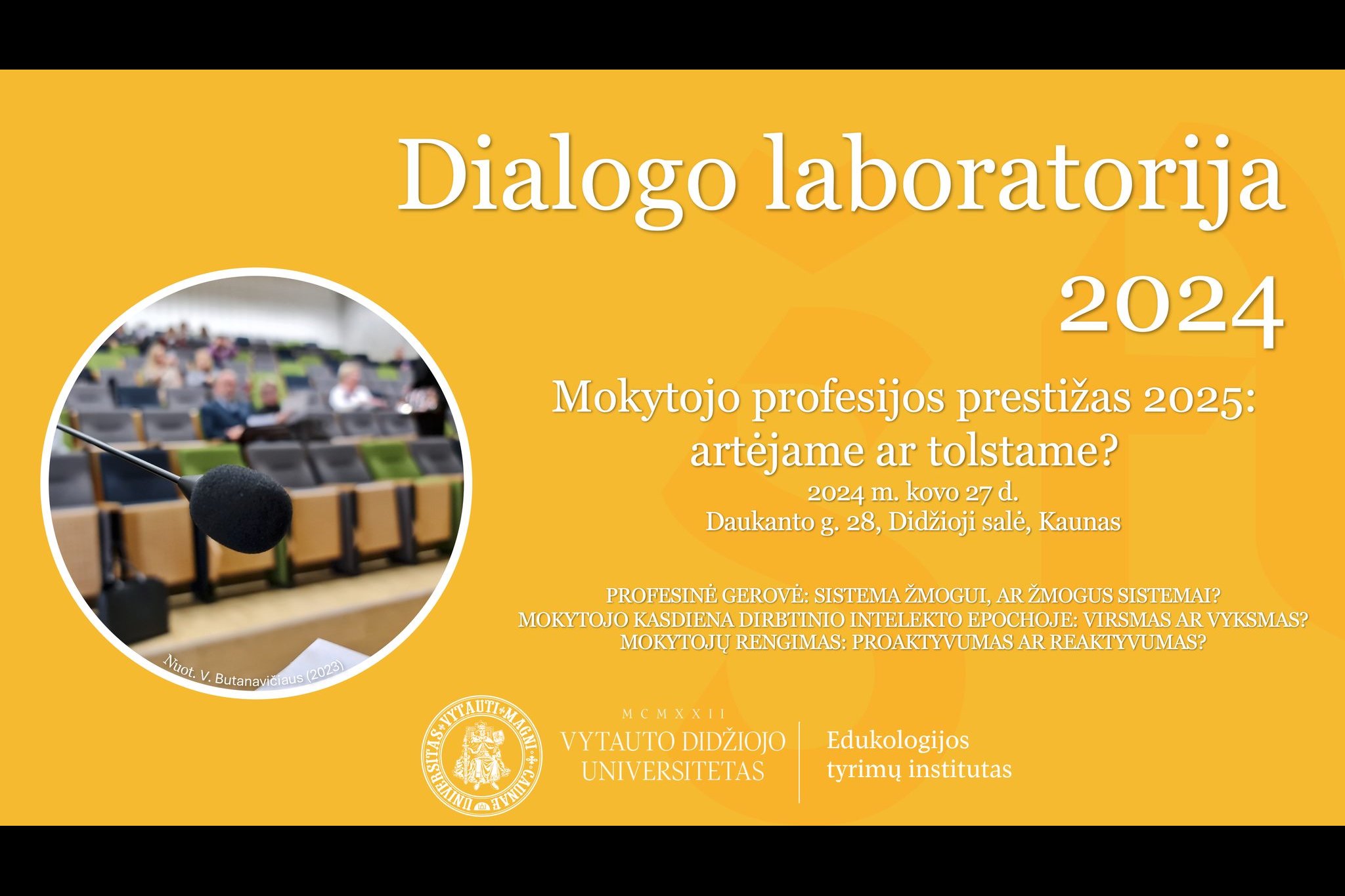 Dialogo laboratorija
2024

Mokytojo profesijos prestižas 2025: artėjame ar tolstame?
2024 m. kovo 27 d.
Daukanto g. 28, Didžioji salė, Kaunas

PROFESINĖ GEROVĖ: SISTEMA ŽMOGUI, AR ŽMOGUS SISTEMAI?
MOKYTOJO KASDIENA DIRBTINIO INTELEKTO EPOCHOJE: VIRSMAS AR VYKSMAS?
MOKYTOJŲ RENGIMAS: PROAKTYVUMAS AR REAKTYVUMAS?

Nuot. V. Butanavičiaus (2023)

UNIVERSITAS VYTAUTI MAGNI CAUNAE

MCMXXII
VYTAUTO DIDŽIOJO UNIVERSITETAS

Edukologijos tyrimų institutas